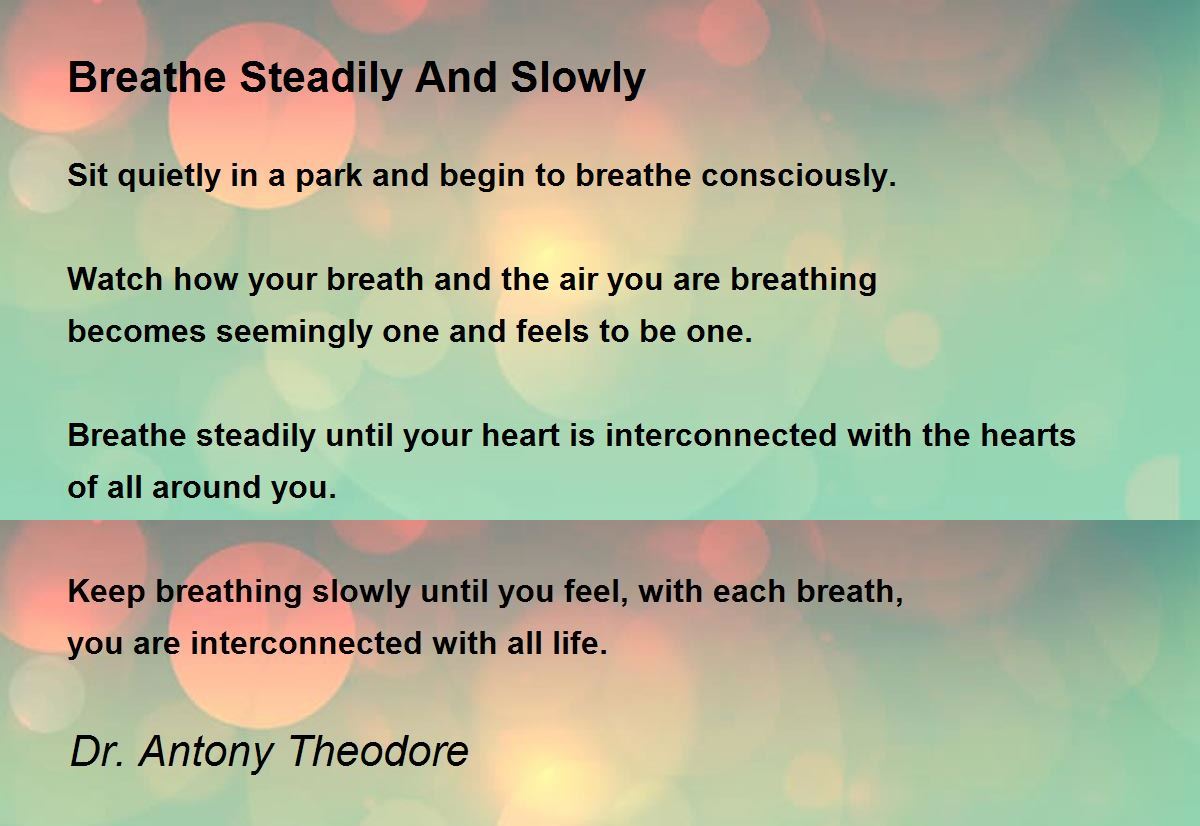 Breathe Steadily And Slowly

Sit quietly in a park and begin to breathe consciously.

Watch how your breath and the air you are breathing
becomes seemingly one and feels to be one.

Breathe steadily until your heart is interconnected with the hearts
of all around you.

Keep breathing slowly until you feel, with each breath,
you are interconnected with all life.

Dr. Antony Theodore